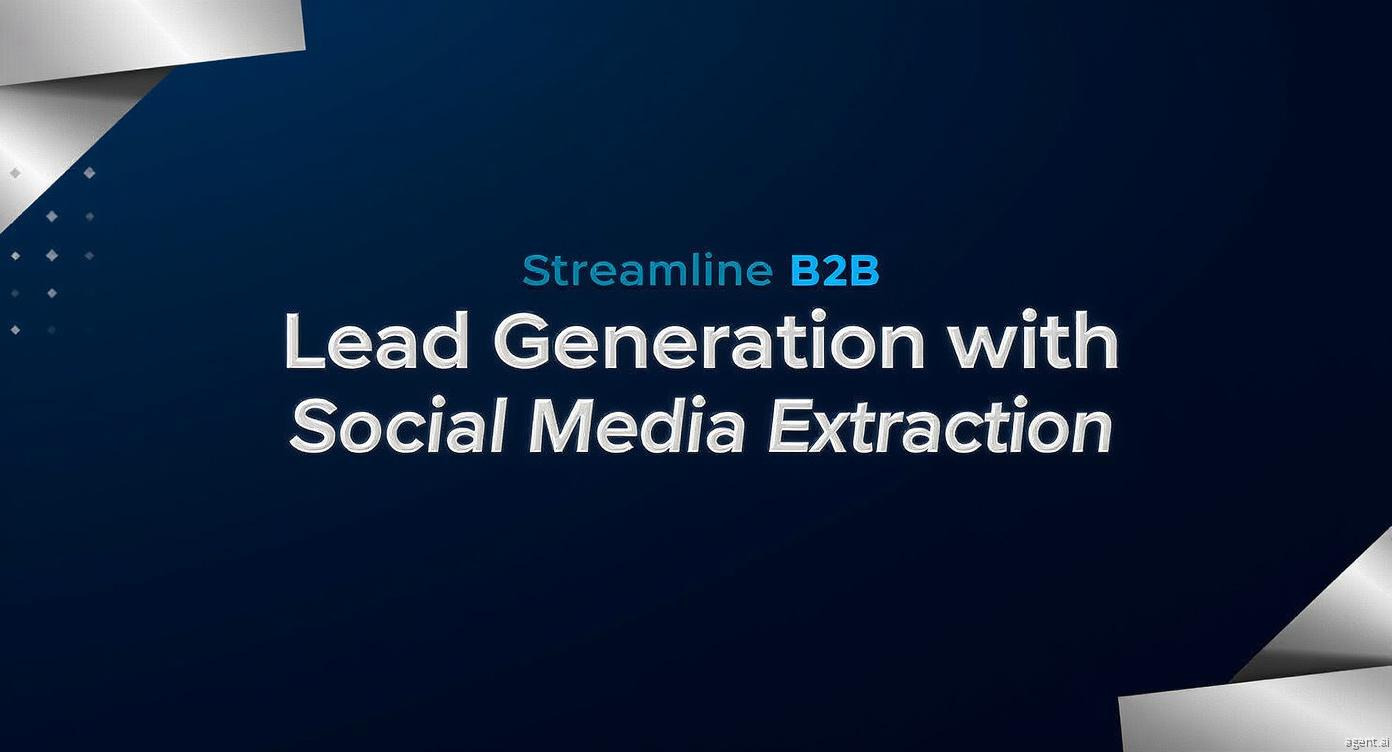 Streamline B2B
Lead Generation with
Social Media Extraction

agent.ai